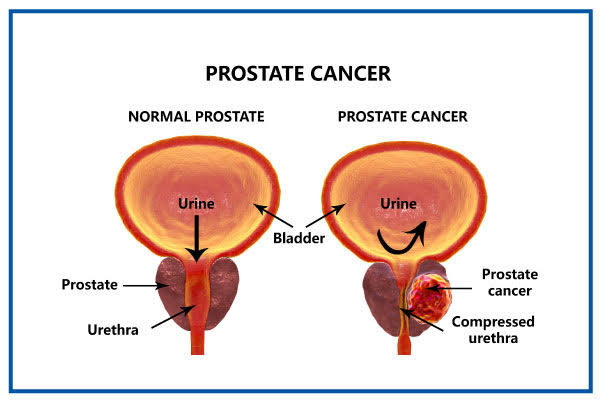 PROSTATE CANCER

NORMAL PROSTATE

PROSTATE CANCER

Urine

Urine

Bladder

Prostate

Urethra

Prostate cancer

Compressed urethra